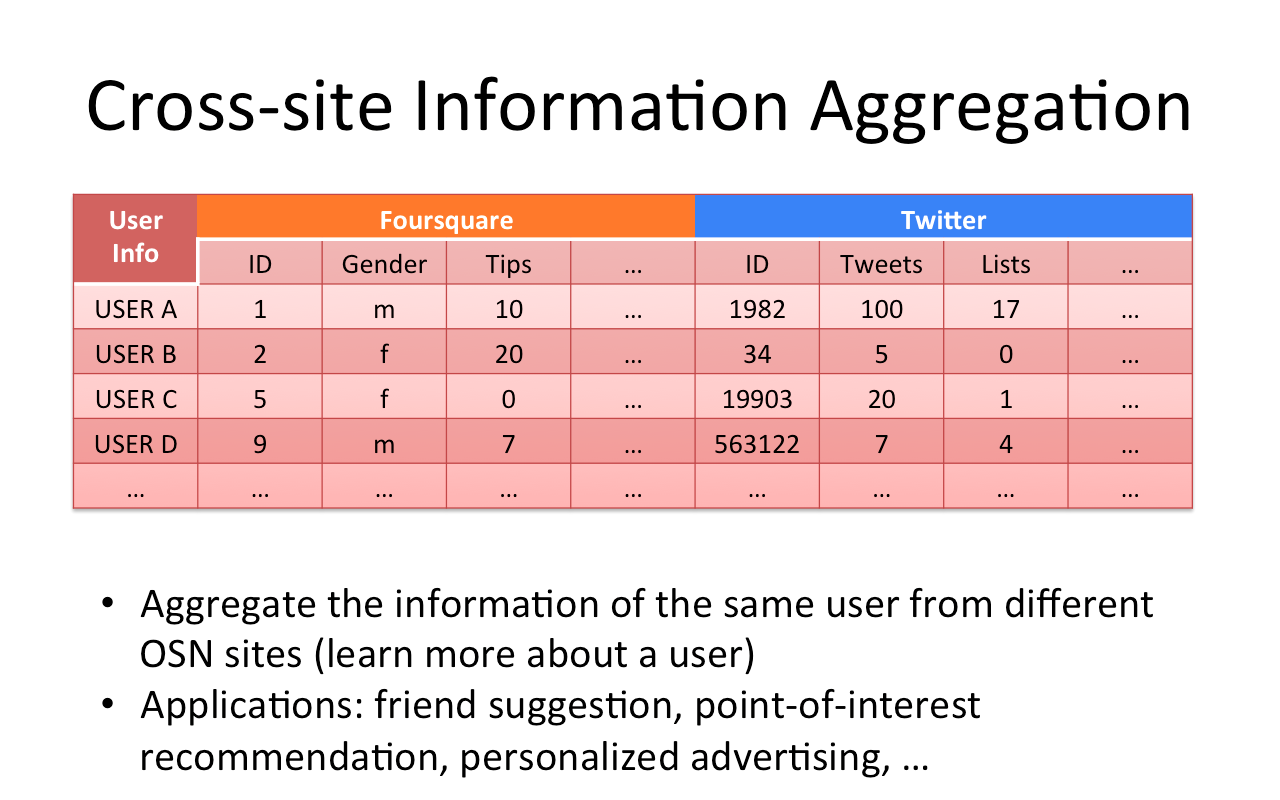 Cross-site Information Aggregation

| User Info | Foursquare | | | | Twitter | | | |
|---|---|---|---|---|---|---|---|---|
| | ID | Gender | Tips | … | ID | Tweets | Lists | … |
| USER A | 1 | m | 10 | … | 1982 | 100 | 17 | … |
| USER B | 2 | f | 20 | … | 34 | 5 | 0 | … |
| USER C | 5 | f | 0 | … | 19903 | 20 | 1 | … |
| USER D | 9 | m | 7 | … | 563122 | 7 | 4 | … |
| … | … | … | … | … | … | … | … | … |

• Aggregate the information of the same user from different OSN sites (learn more about a user)
• Applications: friend suggestion, point-of-interest recommendation, personalized advertising, …